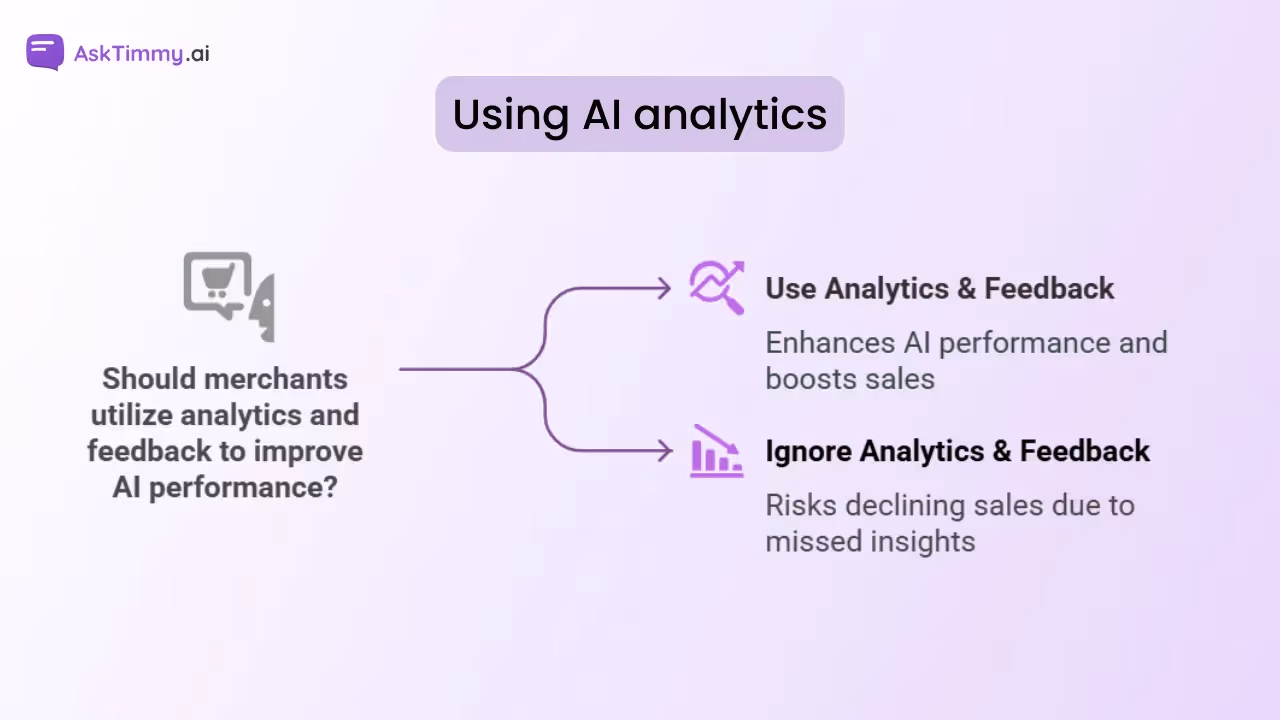 AskTimmy.ai

Using AI analytics

Should merchants utilize analytics and feedback to improve AI performance?

Use Analytics & Feedback

Enhances AI performance and boosts sales

Ignore Analytics & Feedback

Risks declining sales due to missed insights